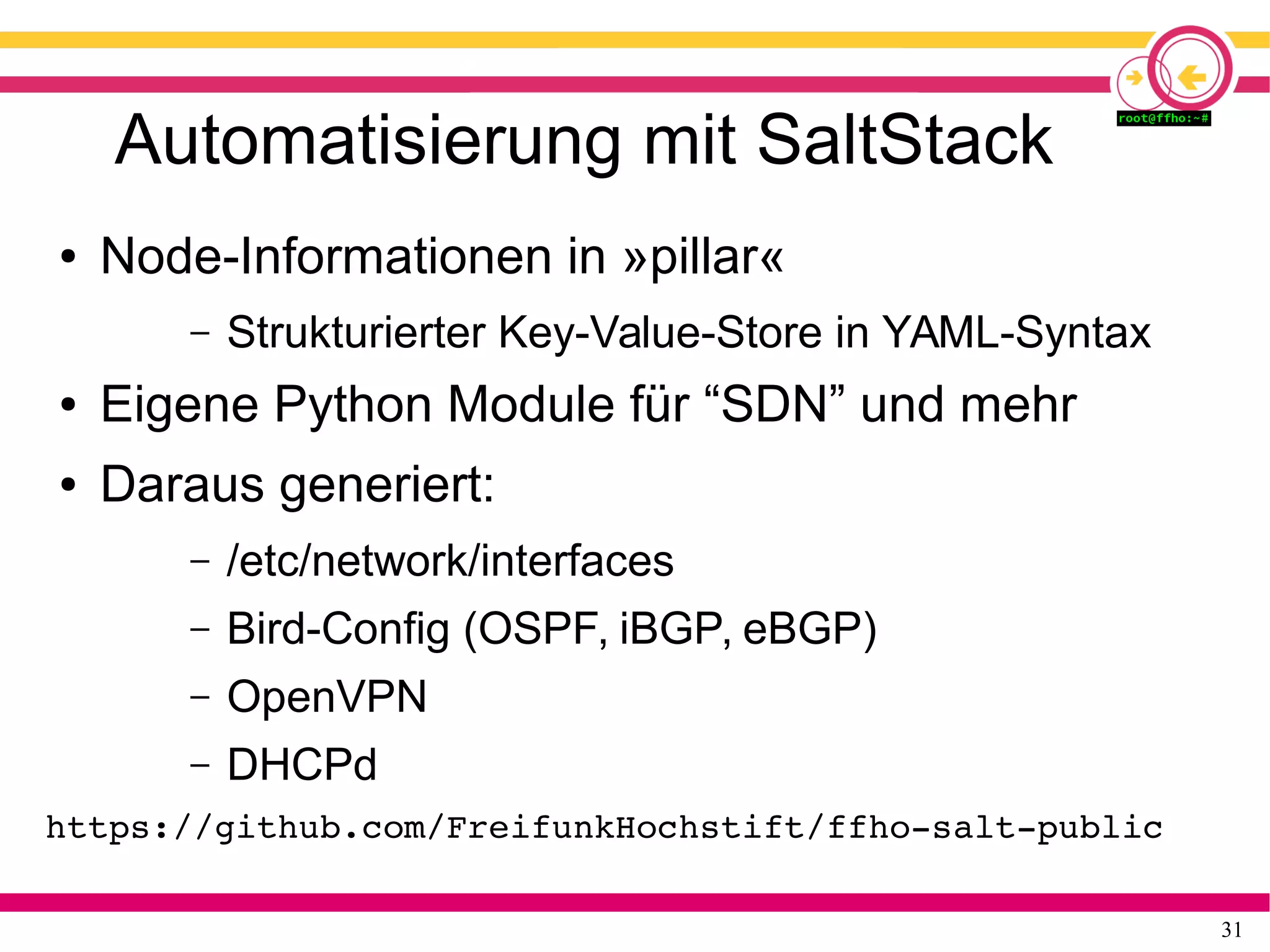 root@ffho:~#

Automatisierung mit SaltStack

• Node-Informationen in »pillar«

– Strukturierter Key-Value-Store in YAML-Syntax

• Eigene Python Module für “SDN” und mehr

• Daraus generiert:

– /etc/network/interfaces

– Bird-Config (OSPF, iBGP, eBGP)

– OpenVPN

– DHCPd

https://github.com/FreifunkHochstift/ffho-salt-public

31